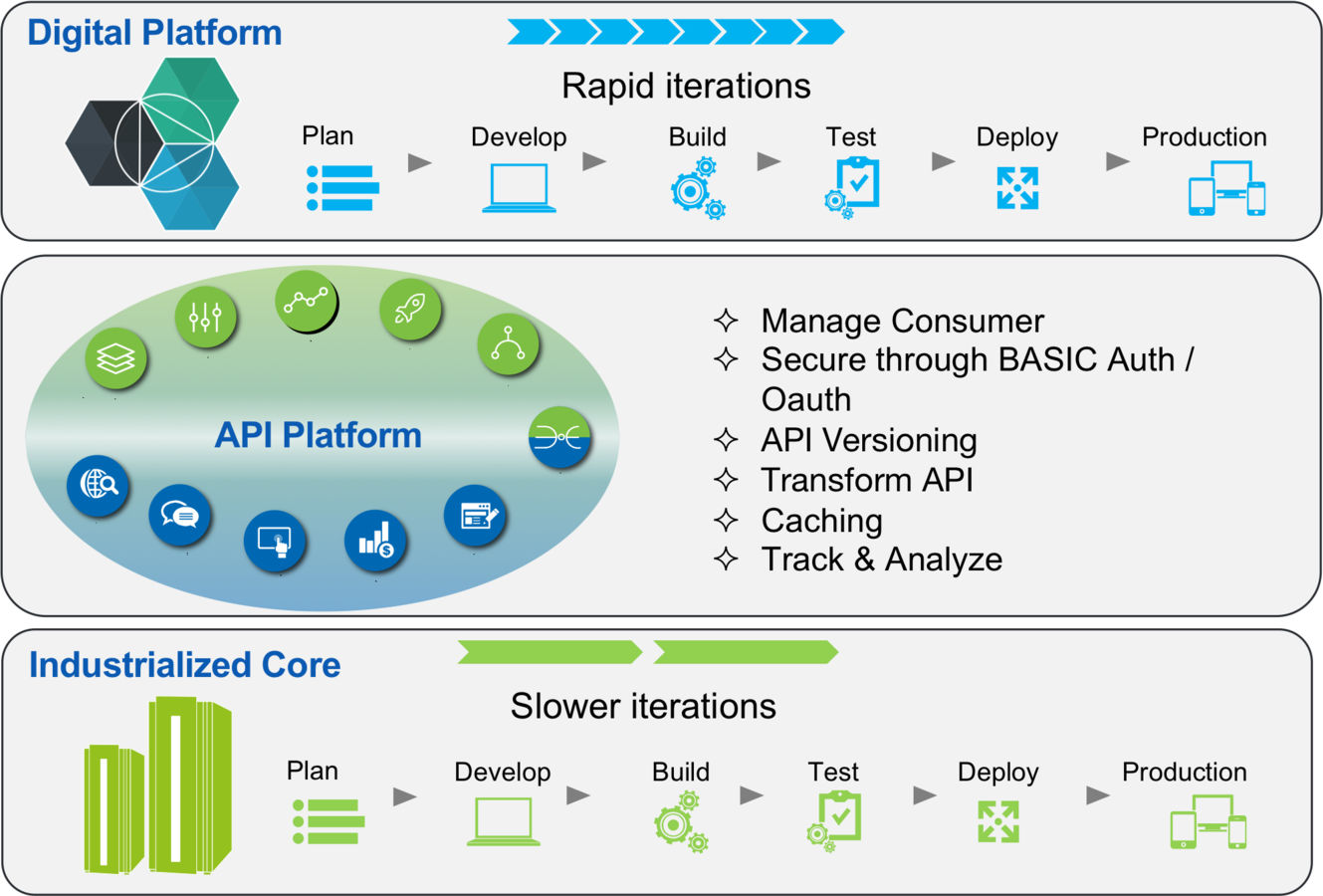 Digital Platform

Rapid iterations

Plan Develop Build Test Deploy Production

API Platform

✧ Manage Consumer
✧ Secure through BASIC Auth / Oauth
✧ API Versioning
✧ Transform API
✧ Caching
✧ Track & Analyze

Industrialized Core

Slower iterations

Plan Develop Build Test Deploy Production